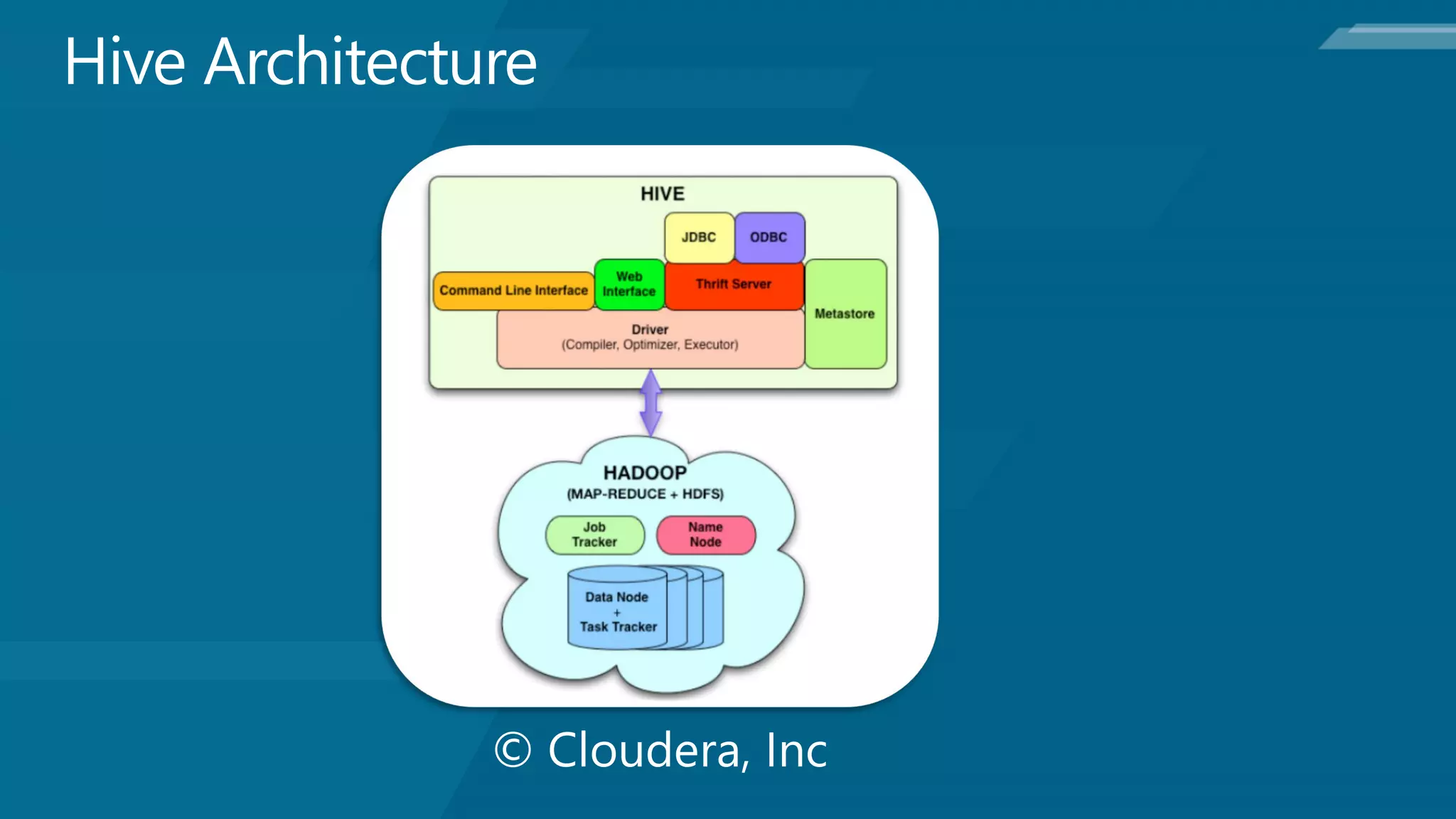 Hive Architecture

HIVE

JDBC

ODBC

Command Line Interface

Web Interface

Thrift Server

Metastore

Driver
(Compiler, Optimizer, Executor)

HADOOP
(MAP-REDUCE + HDFS)

Job Tracker

Name Node

Data Node
+
Task Tracker

© Cloudera, Inc